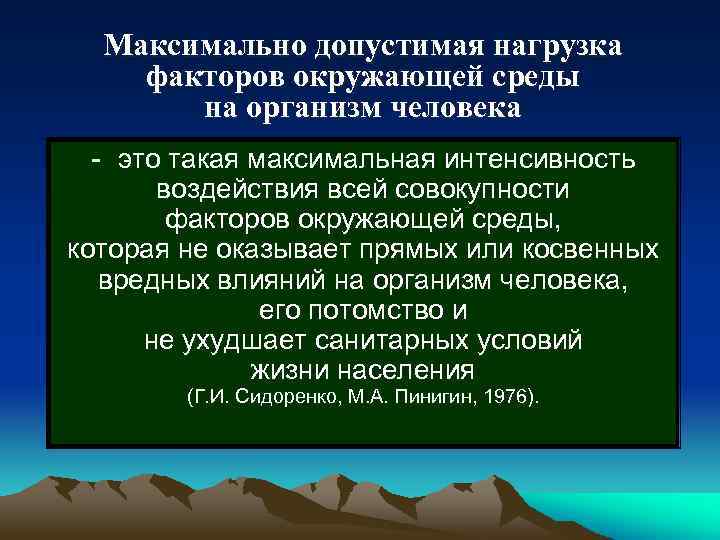 Максимально допустимая нагрузка факторов окружающей среды на организм человека

- это такая максимальная интенсивность воздействия всей совокупности факторов окружающей среды, которая не оказывает прямых или косвенных вредных влияний на организм человека, его потомство и не ухудшает санитарных условий жизни населения
(Г.И. Сидоренко, М.А. Пинигин, 1976).